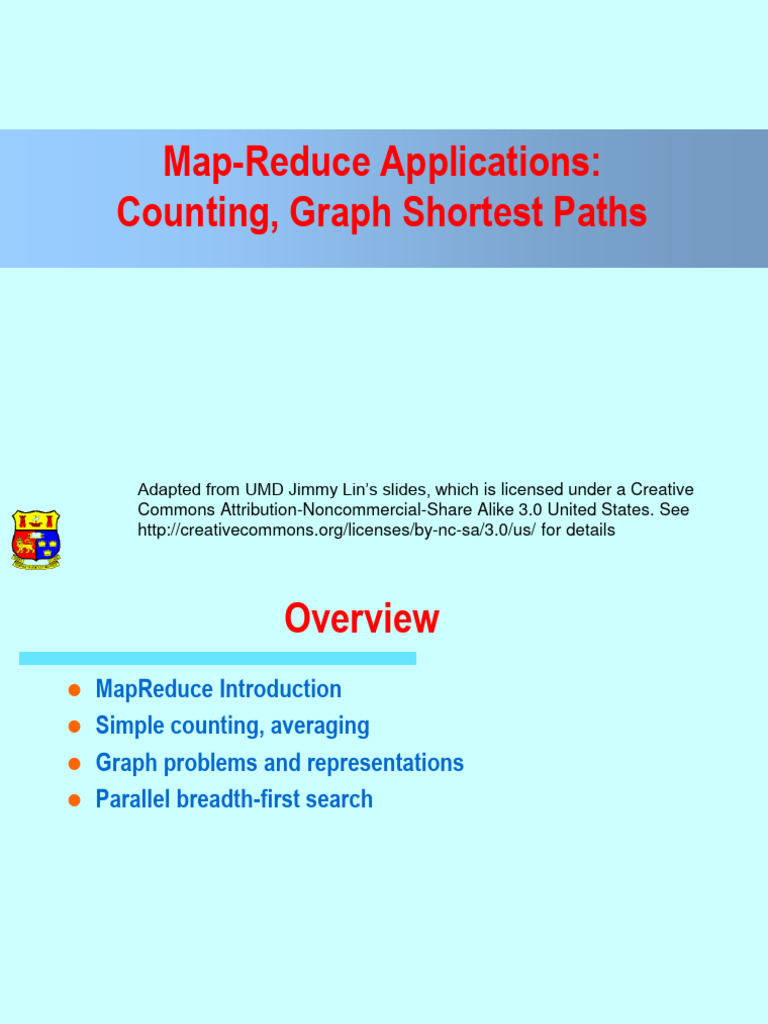 Map-Reduce Applications:
Counting, Graph Shortest Paths

Adapted from UMD Jimmy Lin's slides, which is licensed under a Creative Commons Attribution-Noncommercial-Share Alike 3.0 United States. See http://creativecommons.org/licenses/by-nc-sa/3.0/us/ for details

Overview

- MapReduce Introduction
- Simple counting, averaging
- Graph problems and representations
- Parallel breadth-first search